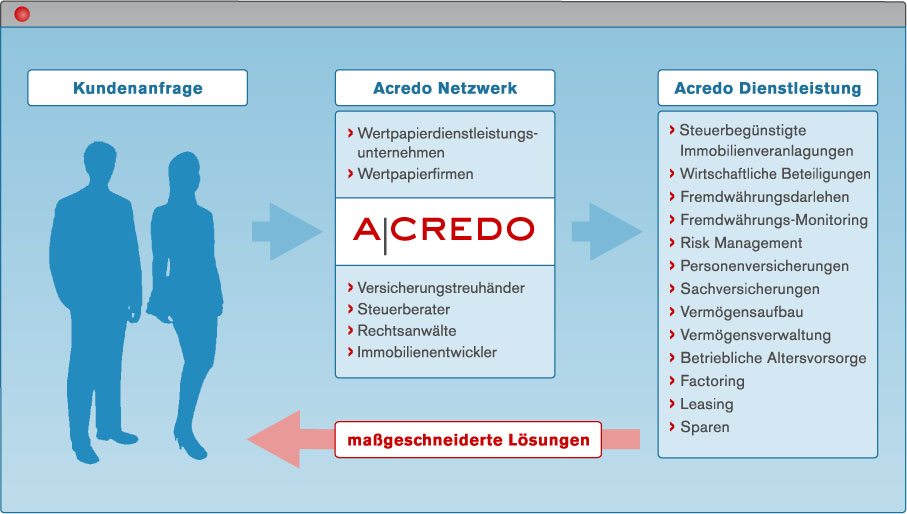 Kundenanfrage

Acredo Netzwerk

› Wertpapierdienstleistungsunternehmen
› Wertpapierfirmen

A|CREDO

› Versicherungstreuhänder
› Steuerberater
› Rechtsanwälte
› Immobilienentwickler

Acredo Dienstleistung

› Steuerbegünstigte Immobilienveranlagungen
› Wirtschaftliche Beteiligungen
› Fremdwährungsdarlehen
› Fremdwährungs-Monitoring
› Risk Management
› Personenversicherungen
› Sachversicherungen
› Vermögensaufbau
› Vermögensverwaltung
› Betriebliche Altersvorsorge
› Factoring
› Leasing
› Sparen

maßgeschneiderte Lösungen